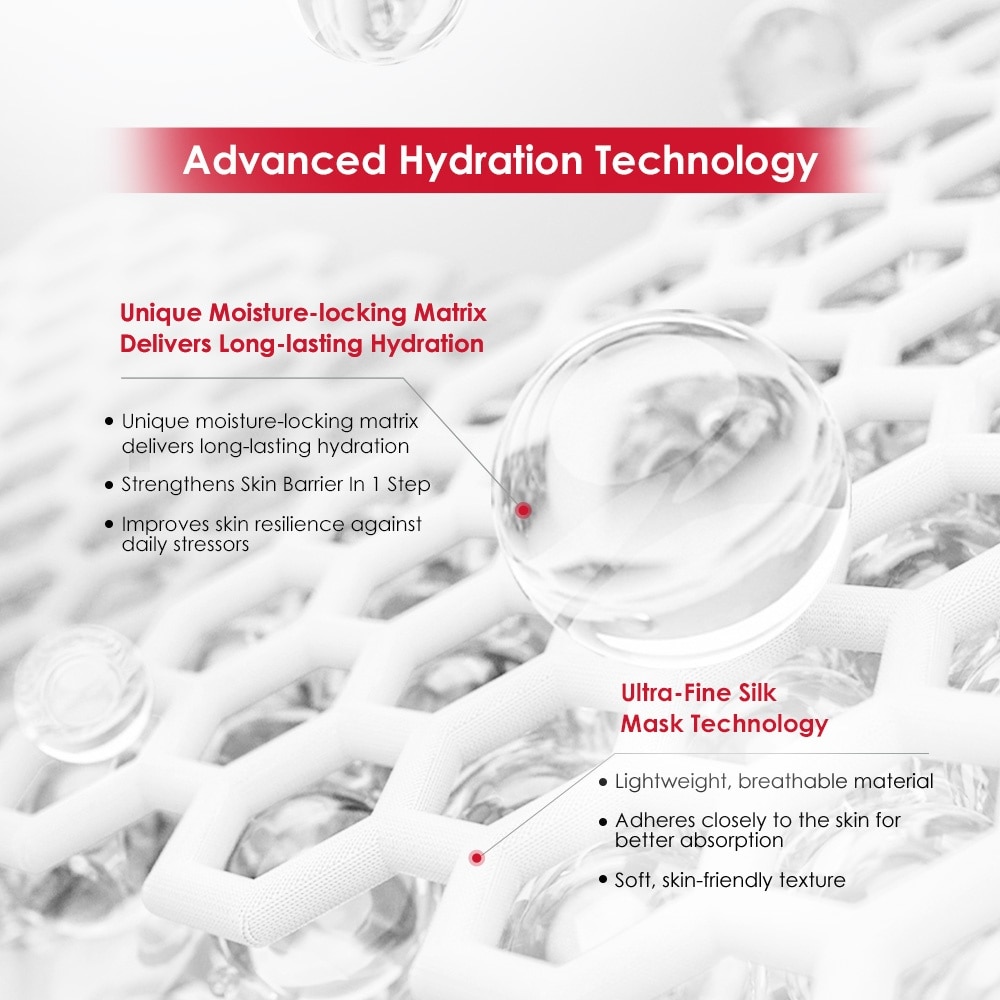 Advanced Hydration Technology

Unique Moisture-locking Matrix Delivers Long-lasting Hydration

• Unique moisture-locking matrix delivers long-lasting hydration
• Strengthens Skin Barrier In 1 Step
• Improves skin resilience against daily stressors

Ultra-Fine Silk Mask Technology

• Lightweight, breathable material
• Adheres closely to the skin for better absorption
• Soft, skin-friendly texture